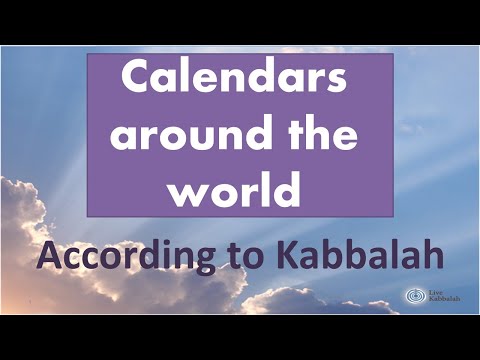 Calendars around the world

According to Kabbalah

Live Kabbalah